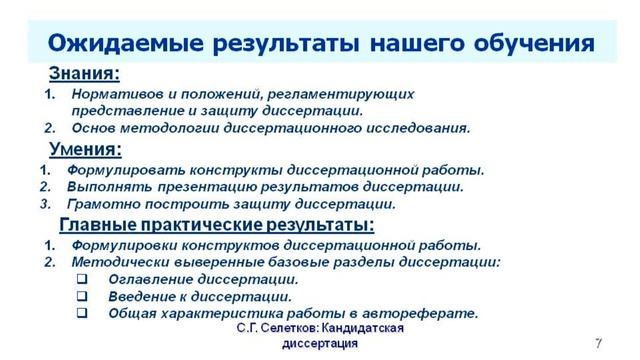 Ожидаемые результаты нашего обучения

Знания:

1. Нормативов и положений, регламентирующих представление и защиту диссертации.
2. Основ методологии диссертационного исследования.

Умения:

1. Формулировать конструкты диссертационной работы.
2. Выполнять презентацию результатов диссертации.
3. Грамотно построить защиту диссертации.

Главные практические результаты:

1. Формулировки конструктов диссертационной работы.
2. Методически выверенные базовые разделы диссертации:
❑ Оглавление диссертации.
❑ Введение к диссертации.
❑ Общая характеристика работы в автореферате.

С.Г. Селетков: Кандидатская диссертация

7